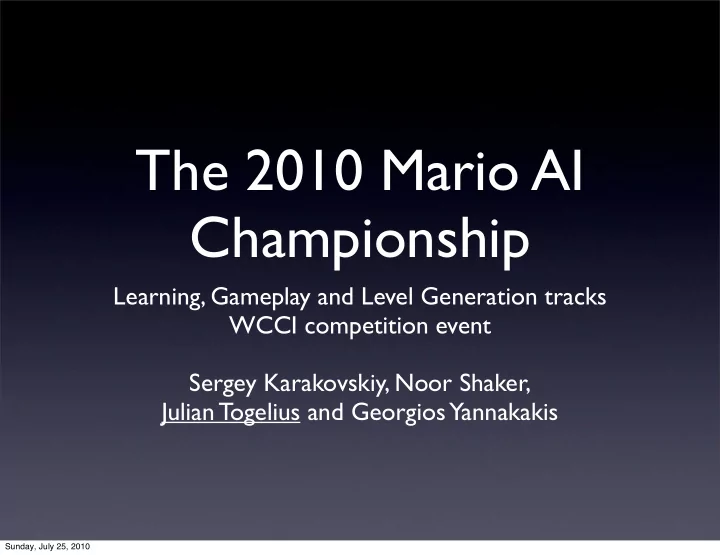 The 2010 Mario AI Championship

Learning, Gameplay and Level Generation tracks
WCCI competition event

Sergey Karakovskiy, Noor Shaker,
Julian Togelius and Georgios Yannakakis

Sunday, July 25, 2010